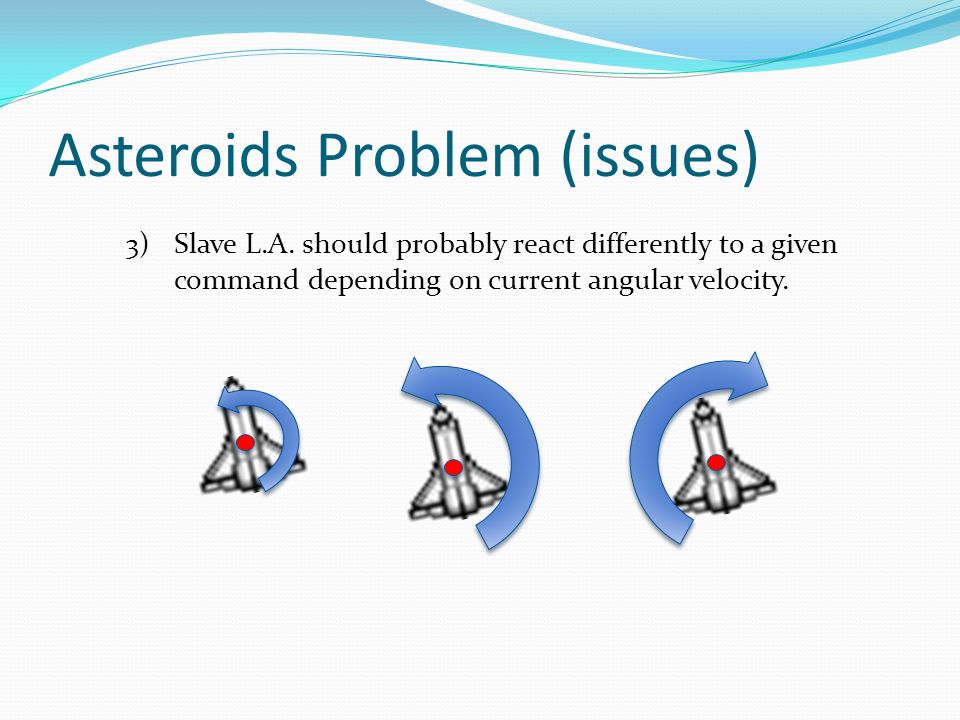 Asteroids Problem (issues)

3) Slave L.A. should probably react differently to a given command depending on current angular velocity.